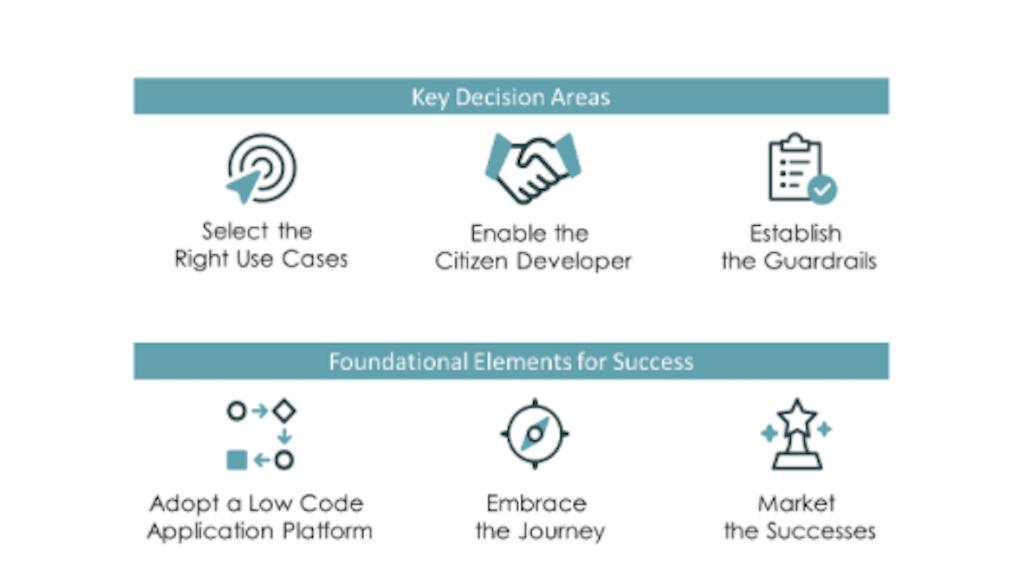 Key Decision Areas

Select the Right Use Cases

Enable the Citizen Developer

Establish the Guardrails

Foundational Elements for Success

Adopt a Low Code Application Platform

Embrace the Journey

Market the Successes